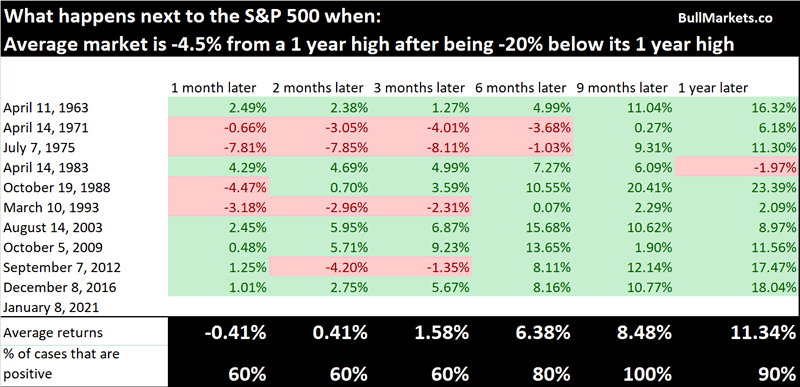 What happens next to the S&P 500 when:
BullMarkets.co
Average market is -4.5% from a 1 year high after being -20% below its 1 year high

| | 1 month later | 2 months later | 3 months later | 6 months later | 9 months later | 1 year later |
|---|---|---|---|---|---|---|
| April 11, 1963 | 2.49% | 2.38% | 1.27% | 4.99% | 11.04% | 16.32% |
| April 14, 1971 | -0.66% | -3.05% | -4.01% | -3.68% | 0.27% | 6.18% |
| July 7, 1975 | -7.81% | -7.85% | -8.11% | -1.03% | 9.31% | 11.30% |
| April 14, 1983 | 4.29% | 4.69% | 4.99% | 7.27% | 6.09% | -1.97% |
| October 19, 1988 | -4.47% | 0.70% | 3.59% | 10.55% | 20.41% | 23.39% |
| March 10, 1993 | -3.18% | -2.96% | -2.31% | 0.07% | 2.29% | 2.09% |
| August 14, 2003 | 2.45% | 5.95% | 6.87% | 15.68% | 10.62% | 8.97% |
| October 5, 2009 | 0.48% | 5.71% | 9.23% | 13.65% | 1.90% | 11.56% |
| September 7, 2012 | 1.25% | -4.20% | -1.35% | 8.11% | 12.14% | 17.47% |
| December 8, 2016 | 1.01% | 2.75% | 5.67% | 8.16% | 10.77% | 18.04% |
| January 8, 2021 | | | | | | |
| Average returns | -0.41% | 0.41% | 1.58% | 6.38% | 8.48% | 11.34% |
| % of cases that are positive | 60% | 60% | 60% | 80% | 100% | 90% |